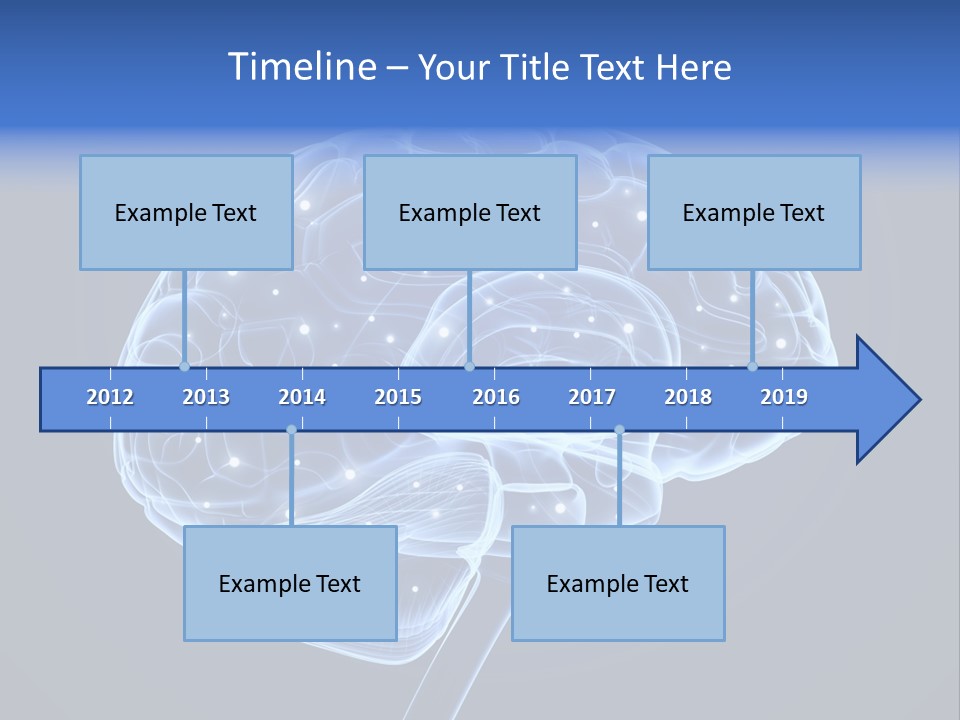 Timeline – Your Title Text Here

Example Text

Example Text

Example Text

2012 2013 2014 2015 2016 2017 2018 2019

Example Text

Example Text